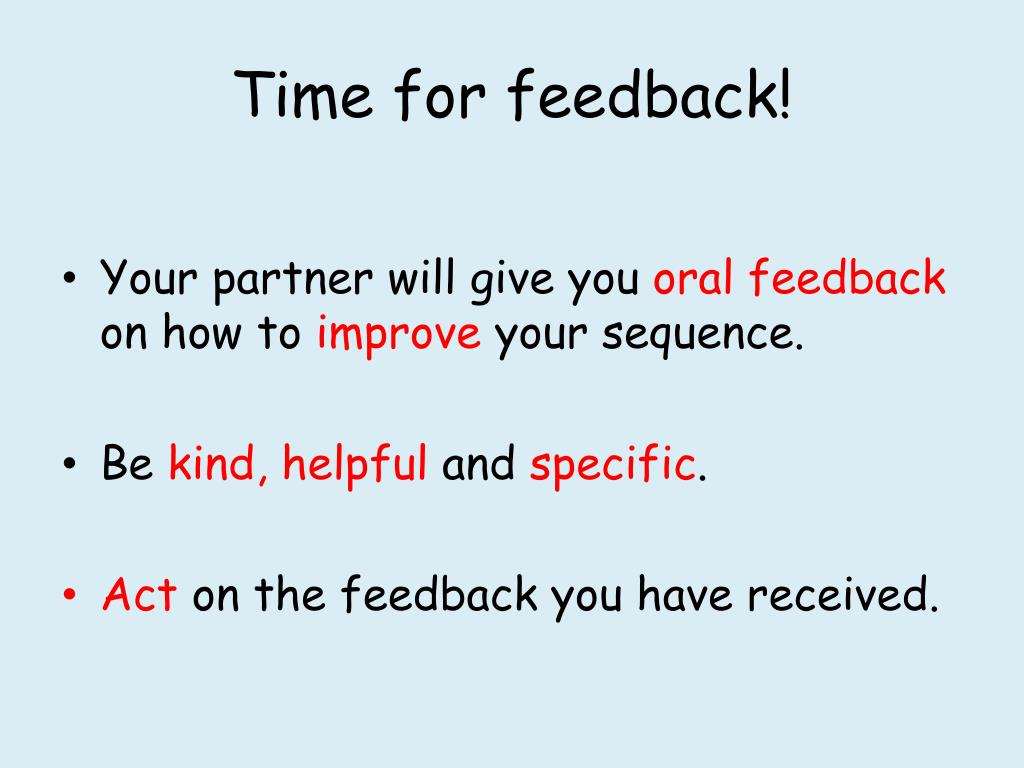 Time for feedback!

• Your partner will give you oral feedback on how to improve your sequence.

• Be kind, helpful and specific.

• Act on the feedback you have received.